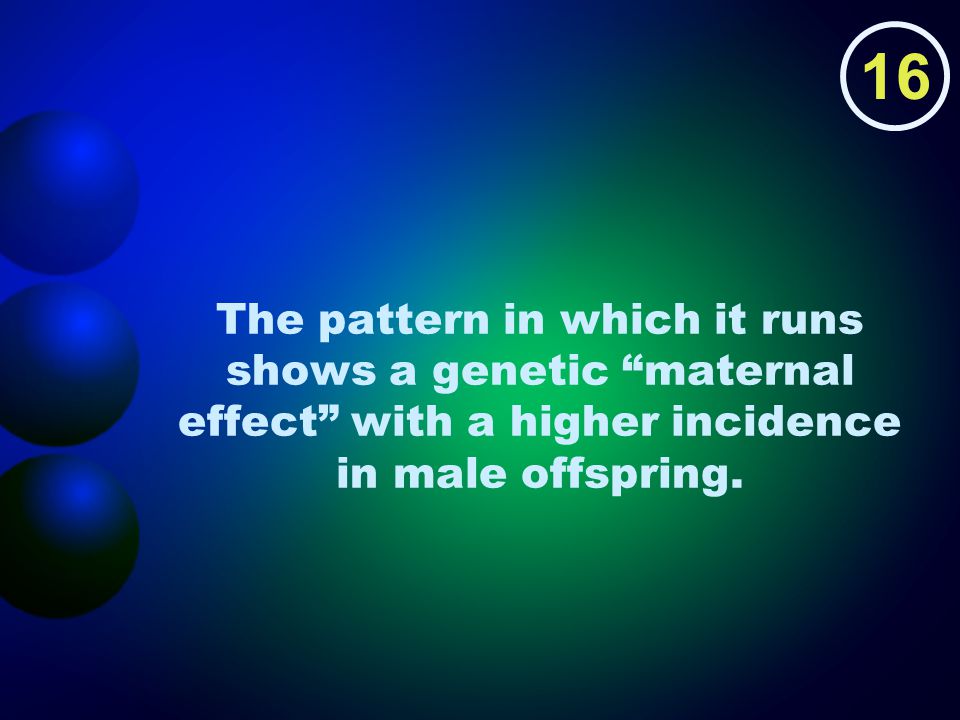 16

The pattern in which it runs shows a genetic “maternal effect” with a higher incidence in male offspring.